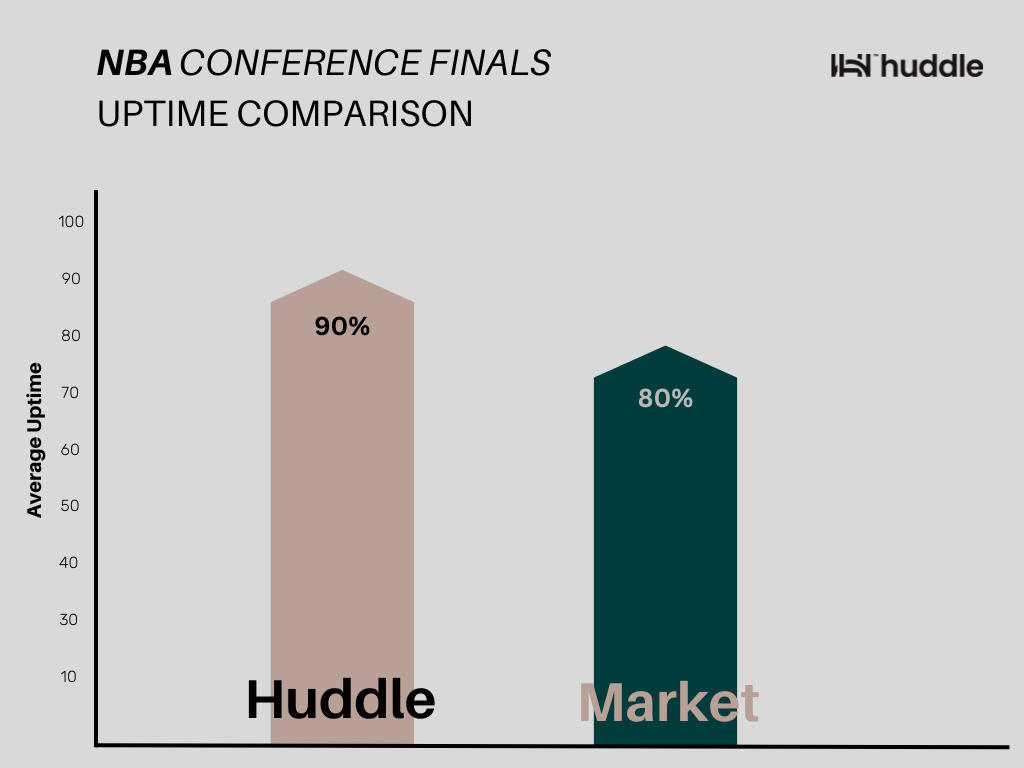 NBA CONFERENCE FINALS
UPTIME COMPARISON

huddle

Average Uptime

100
90
80
70
60
50
40
30
10

90%

80%

Huddle

Market